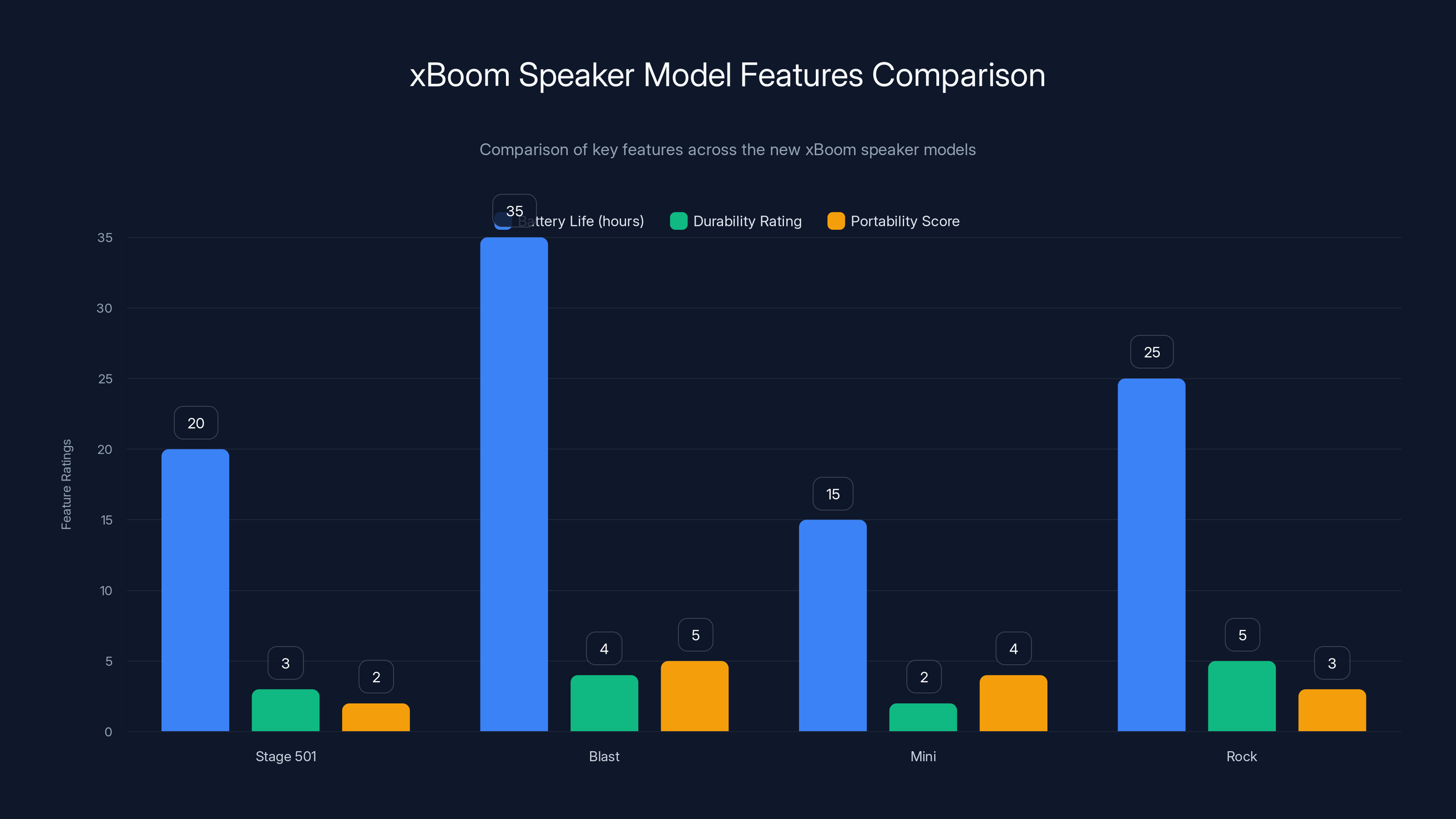 xBoom Speaker Model Features Comparison

Comparison of key features across the new xBoom speaker models

Battery Life (hours) Durability Rating Portability Score

Feature Ratings

35
30
25
20
15
10
5
0

20 3 2
35 4 5
15 2 4
25 5 3

Stage 501
Blast
Mini
Rock